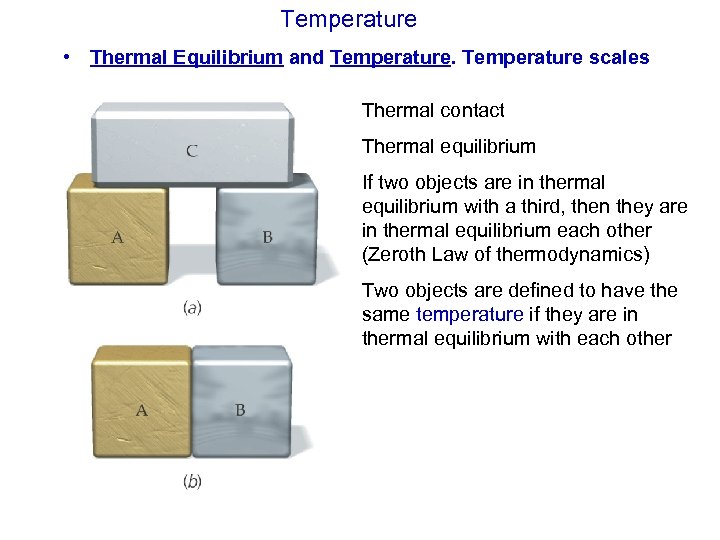 Temperature

• Thermal Equilibrium and Temperature. Temperature scales

C

A

B

(a)

A

B

(b)

Thermal contact

Thermal equilibrium

If two objects are in thermal equilibrium with a third, then they are in thermal equilibrium each other (Zeroth Law of thermodynamics)

Two objects are defined to have the same temperature if they are in thermal equilibrium with each other